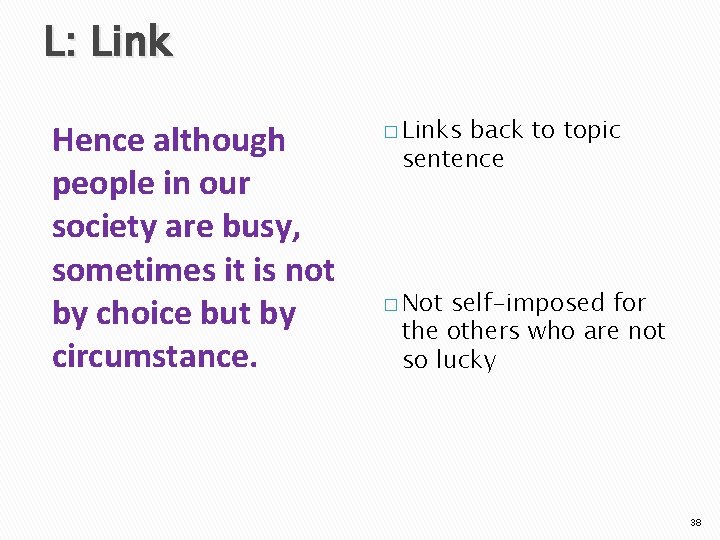 L: Link

Hence although people in our society are busy, sometimes it is not by choice but by circumstance.

□ Links back to topic sentence

□ Not self-imposed for the others who are not so lucky

38